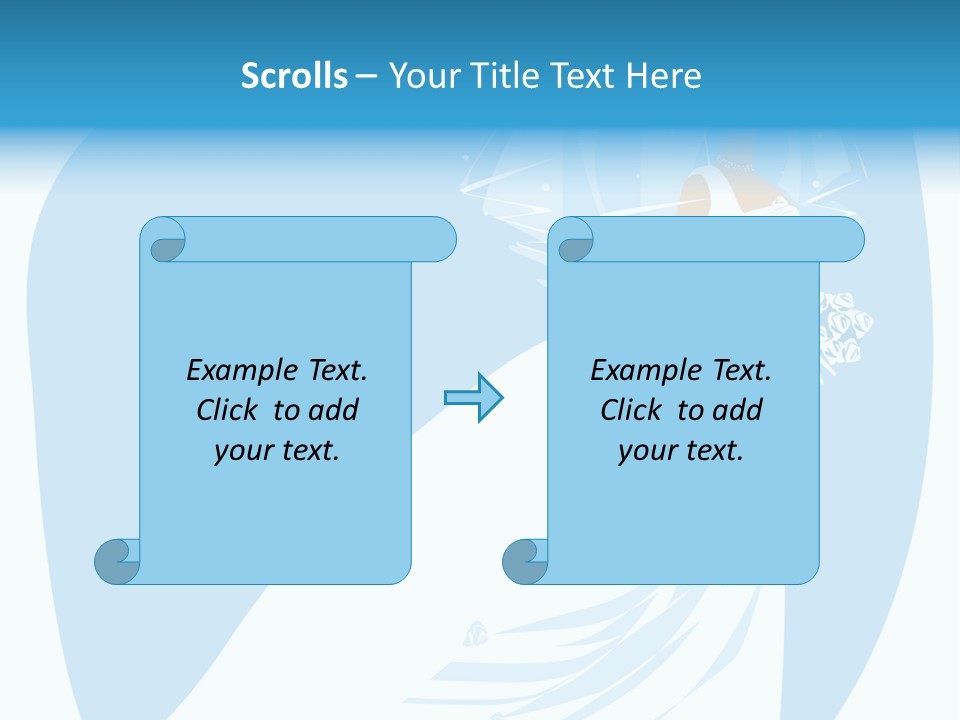 Scrolls – Your Title Text Here

Example Text. Click to add your text.

Example Text. Click to add your text.